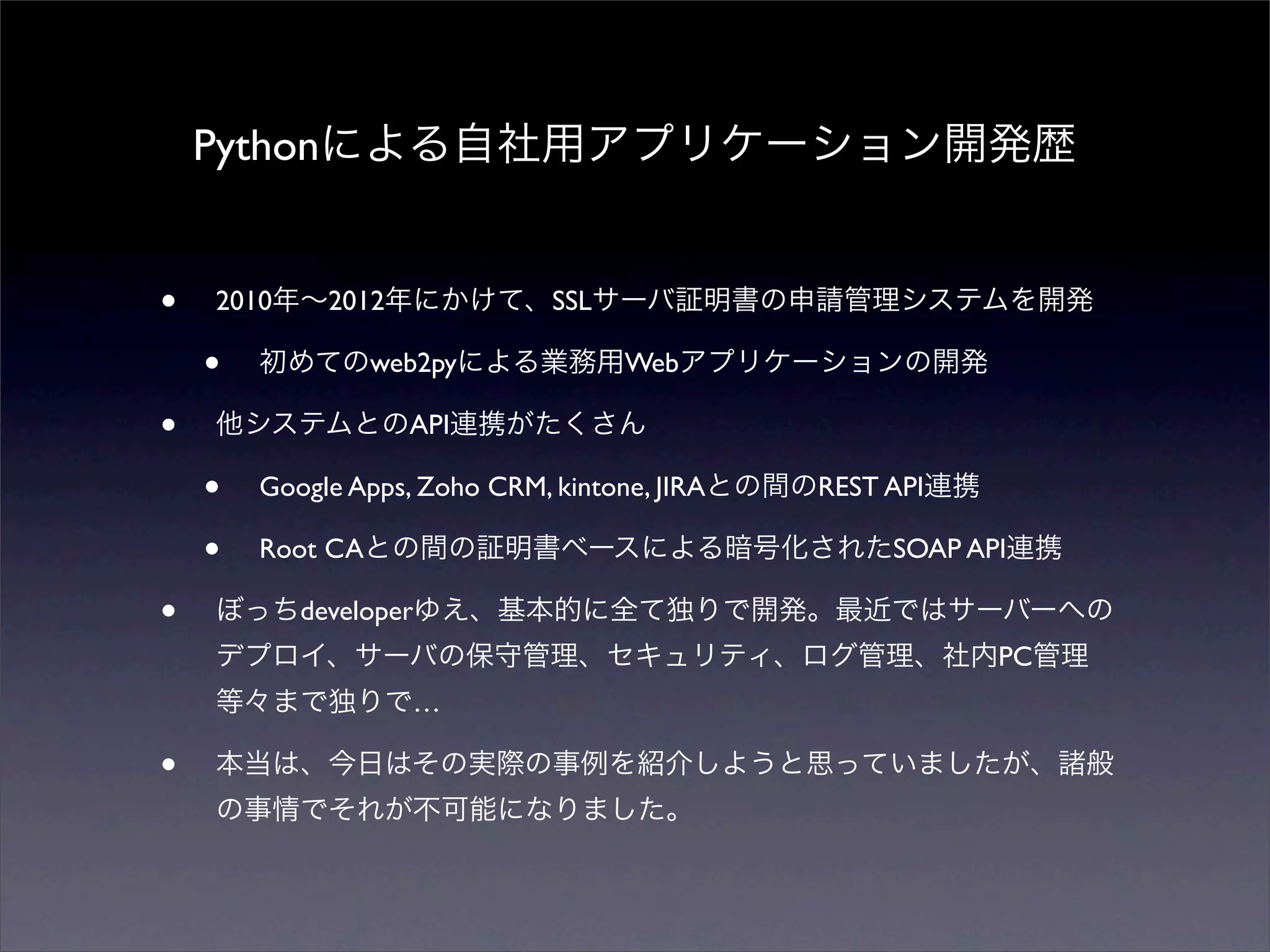 Pythonによる自社用アプリケーション開発歴

• 2010年〜2012年にかけて、SSLサーバ証明書の申請管理システムを開発

• 初めてのweb2pyによる業務用Webアプリケーションの開発

• 他システムとのAPI連携がたくさん

• Google Apps, Zoho CRM, kintone, JIRAとの間のREST API連携

• Root CAとの間の証明書ベースによる暗号化されたSOAP API連携

• ぼっちdeveloperゆえ、基本的に全て独りで開発。最近ではサーバーへのデプロイ、サーバの保守管理、セキュリティ、ログ管理、社内PC管理等々まで独りで…

• 本当は、今日はその実際の事例を紹介しようと思っていましたが、諸般の事情でそれが不可能になりました。